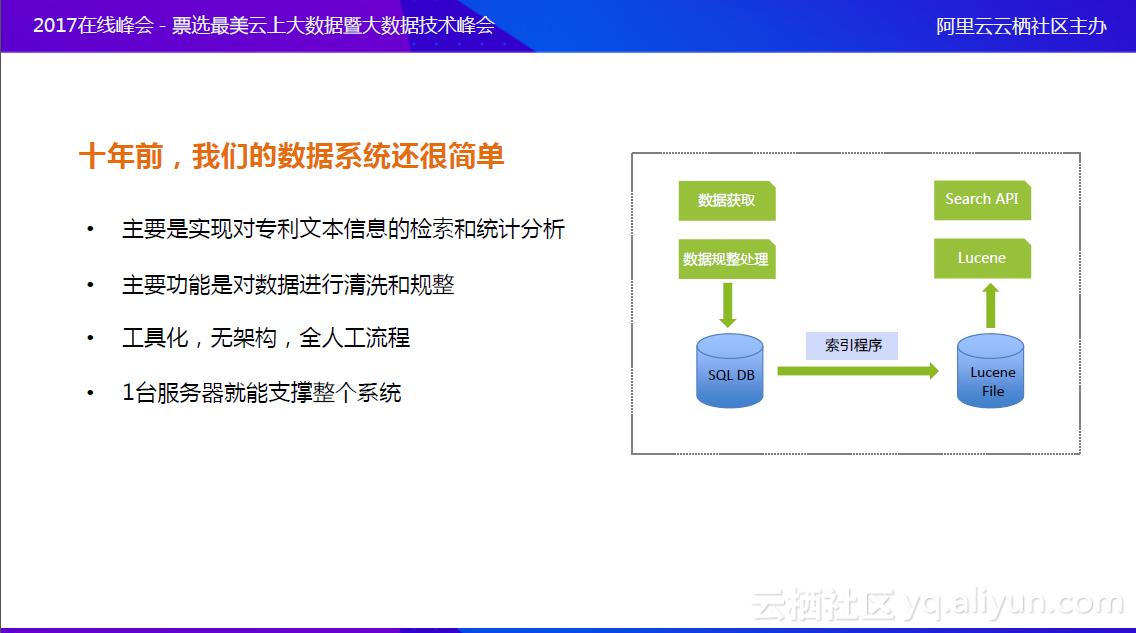 2017在线峰会 - 票选最美云上大数据暨大数据技术峰会

阿里云云栖社区主办

十年前，我们的数据系统还很简单

• 主要是实现对专利文本信息的检索和统计分析

• 主要功能是对数据进行清洗和规整

• 工具化，无架构，全人工流程

• 1台服务器就能支撑整个系统

数据获取

数据规整处理

SQL DB

索引程序

Lucene File

Lucene

Search API

云栖社区 yq.aliyun.com